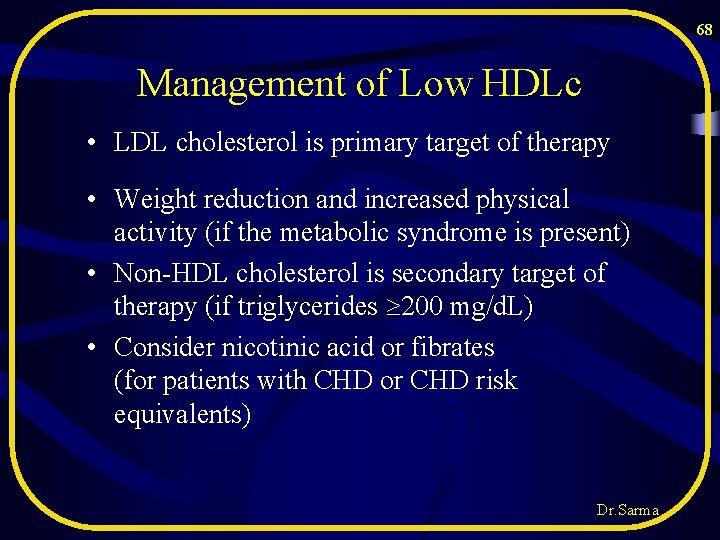 68

Management of Low HDLc

• LDL cholesterol is primary target of therapy

• Weight reduction and increased physical activity (if the metabolic syndrome is present)

• Non-HDL cholesterol is secondary target of therapy (if triglycerides ≥200 mg/dL)

• Consider nicotinic acid or fibrates (for patients with CHD or CHD risk equivalents)

Dr.Sarma